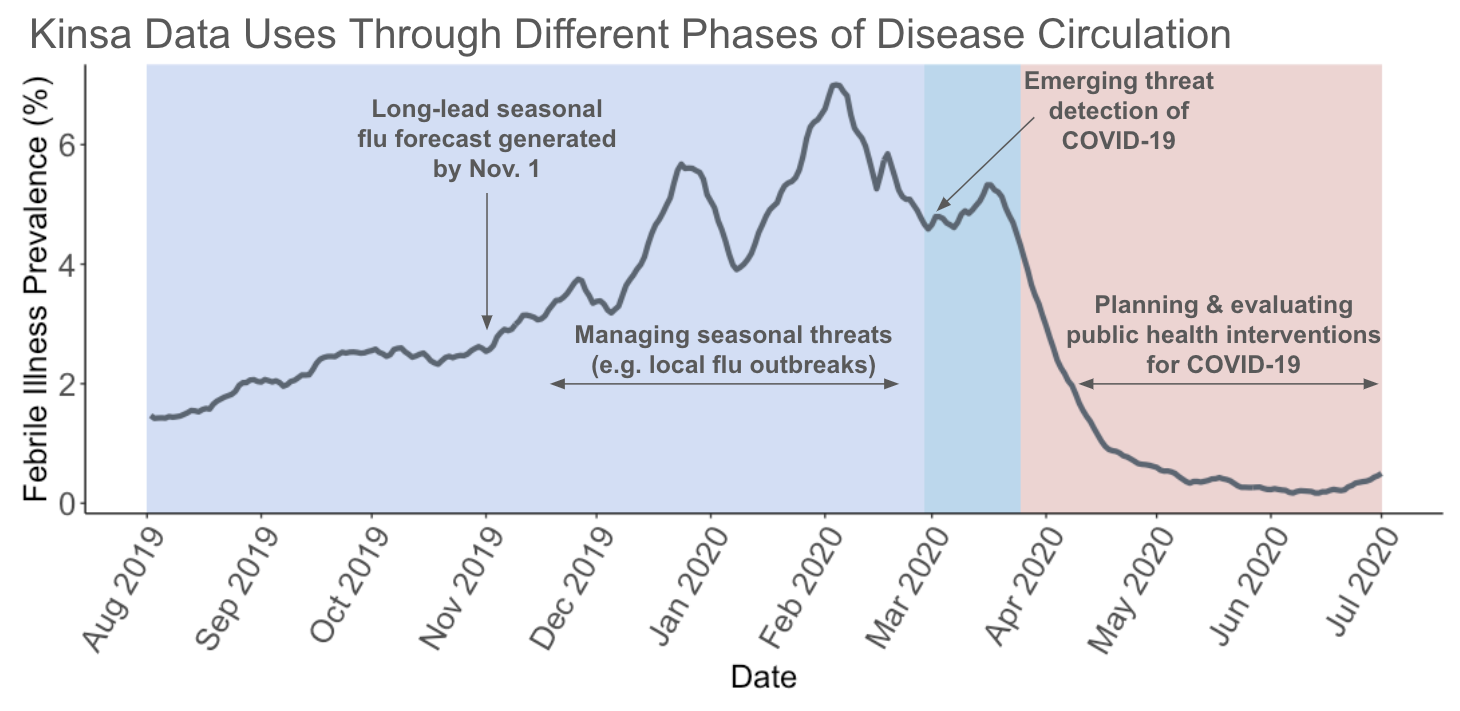 Kinsa Data Uses Through Different Phases of Disease Circulation

Febrile Illness Prevalence (%)

6
4
2
0

Long-lead seasonal flu forecast generated by Nov. 1

Managing seasonal threats (e.g. local flu outbreaks)

Emerging threat detection of COVID-19

Planning & evaluating public health interventions for COVID-19

Aug 2019 Sep 2019 Oct 2019 Nov 2019 Dec 2019 Jan 2020 Feb 2020 Mar 2020 Apr 2020 May 2020 Jun 2020 Jul 2020

Date